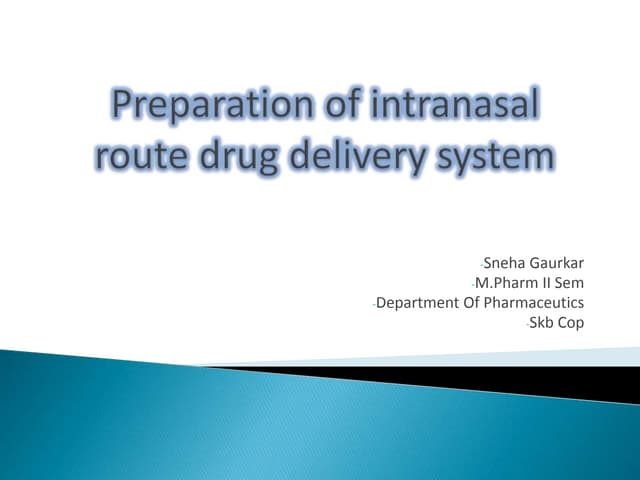 Preparation of intranasal route drug delivery system

-Sneha Gaurkar
-M.Pharm II Sem
-Department Of Pharmaceutics
-Skb Cop